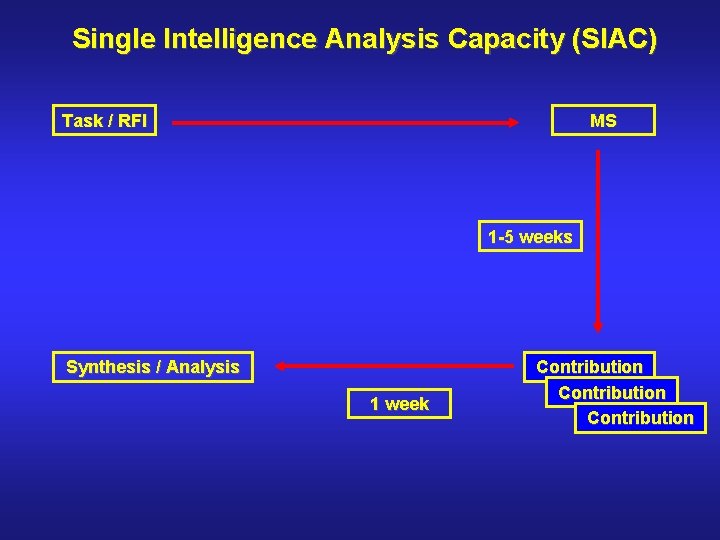 Single Intelligence Analysis Capacity (SIAC)

Task / RFI

MS

1-5 weeks

Synthesis / Analysis

1 week

Contribution

Contribution

Contribution